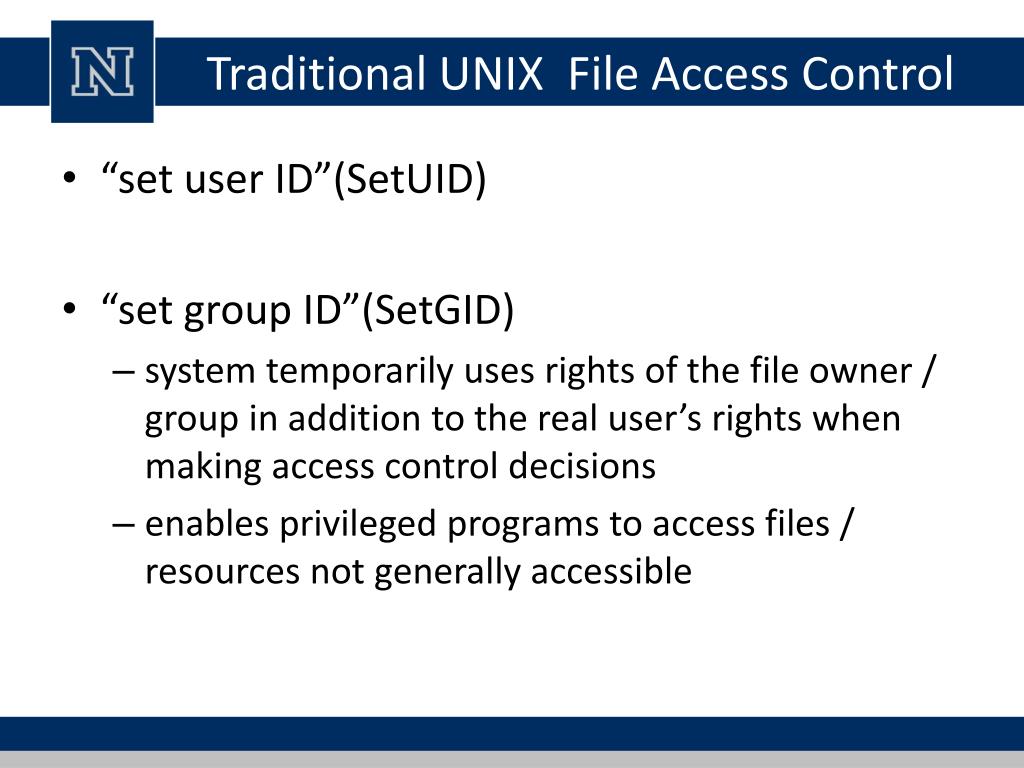 N

Traditional UNIX File Access Control

• “set user ID”(SetUID)

• “set group ID”(SetGID)
– system temporarily uses rights of the file owner / group in addition to the real user’s rights when making access control decisions
– enables privileged programs to access files / resources not generally accessible